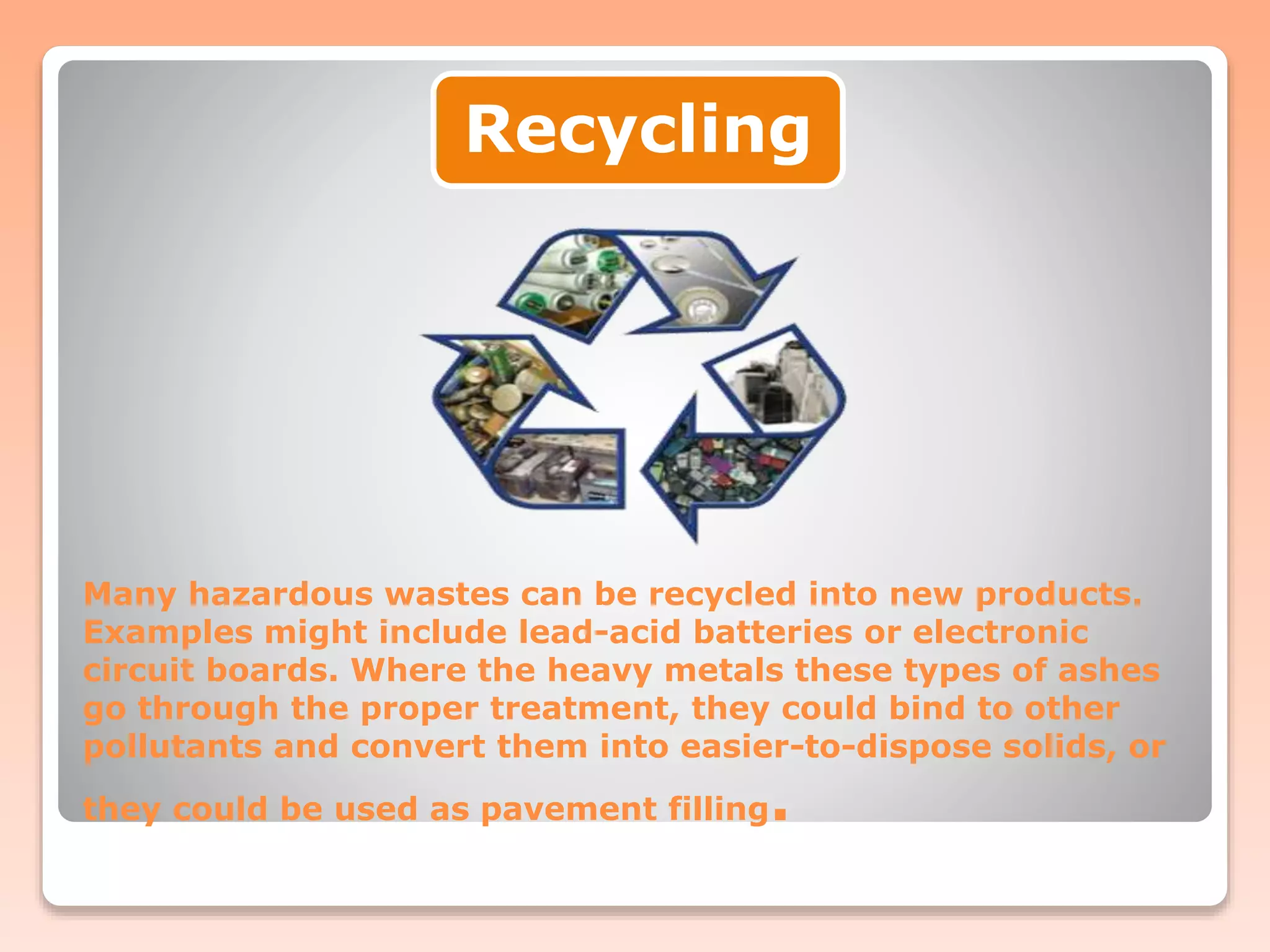 Recycling

Many hazardous wastes can be recycled into new products. Examples might include lead-acid batteries or electronic circuit boards. Where the heavy metals these types of ashes go through the proper treatment, they could bind to other pollutants and convert them into easier-to-dispose solids, or

they could be used as pavement filling.